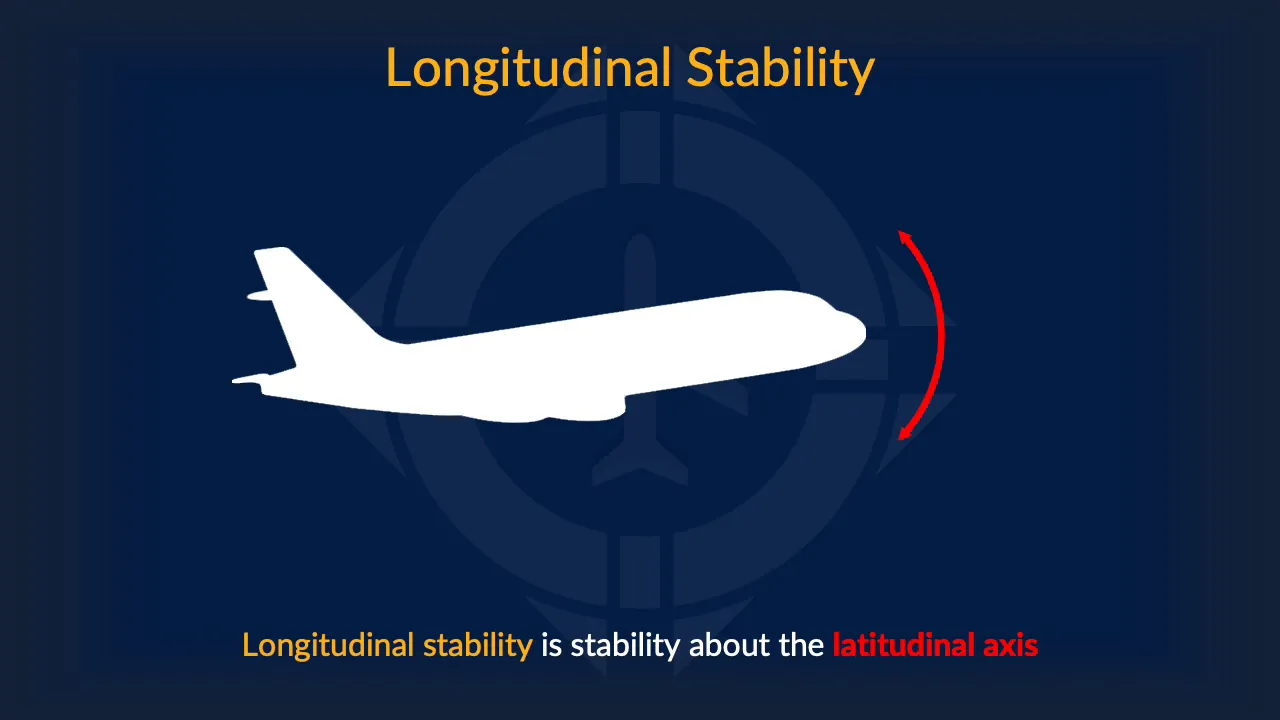 Longitudinal Stability

Longitudinal stability is stability about the latitudinal axis